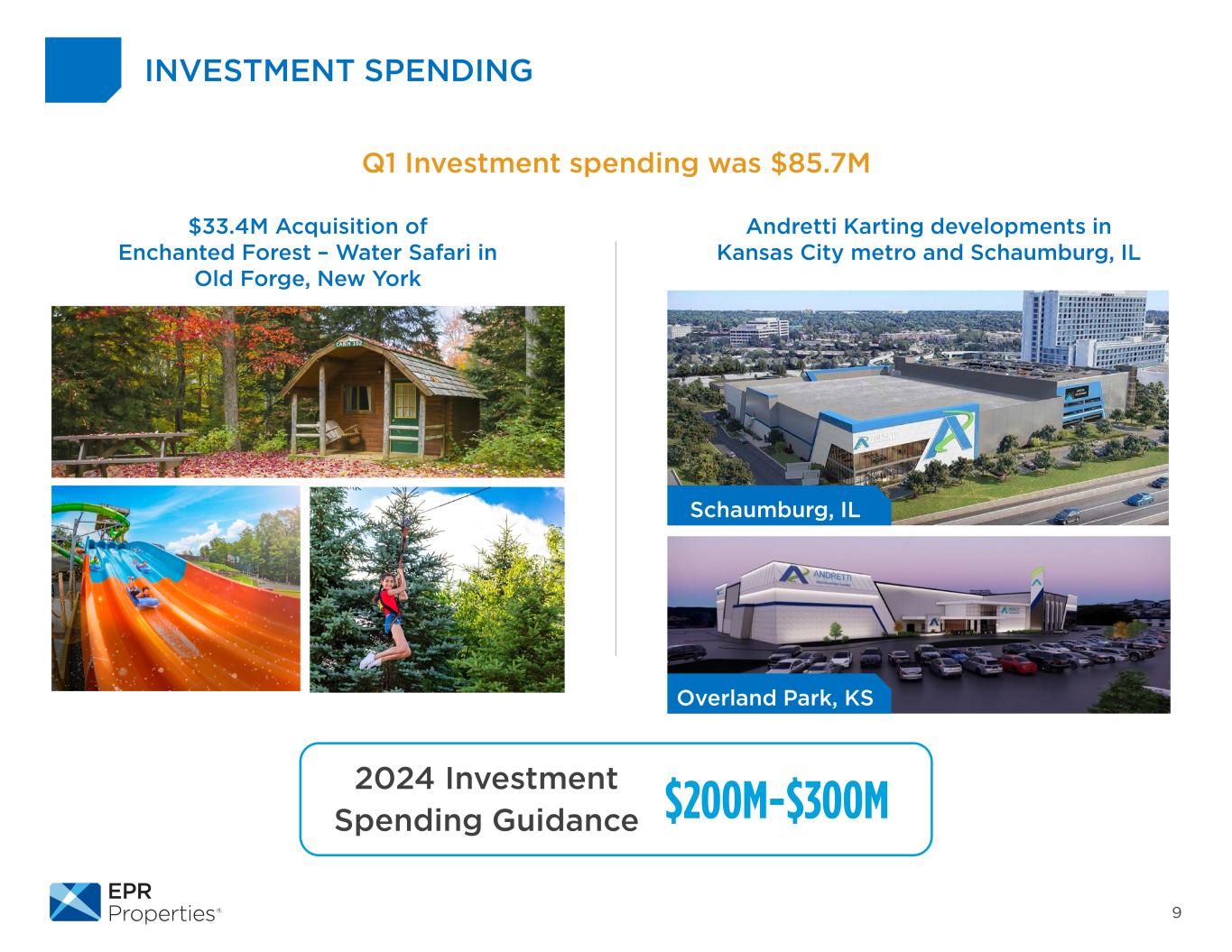 INVESTMENT SPENDING

Q1 Investment spending was $85.7M

$33.4M Acquisition of Enchanted Forest – Water Safari in Old Forge, New York

CABIN 102

Andretti Karting developments in Kansas City metro and Schaumburg, IL

Schaumburg, IL

ANDRETTI

Overland Park, KS

2024 Investment Spending Guidance

$200M-$300M

EPR Properties®

9